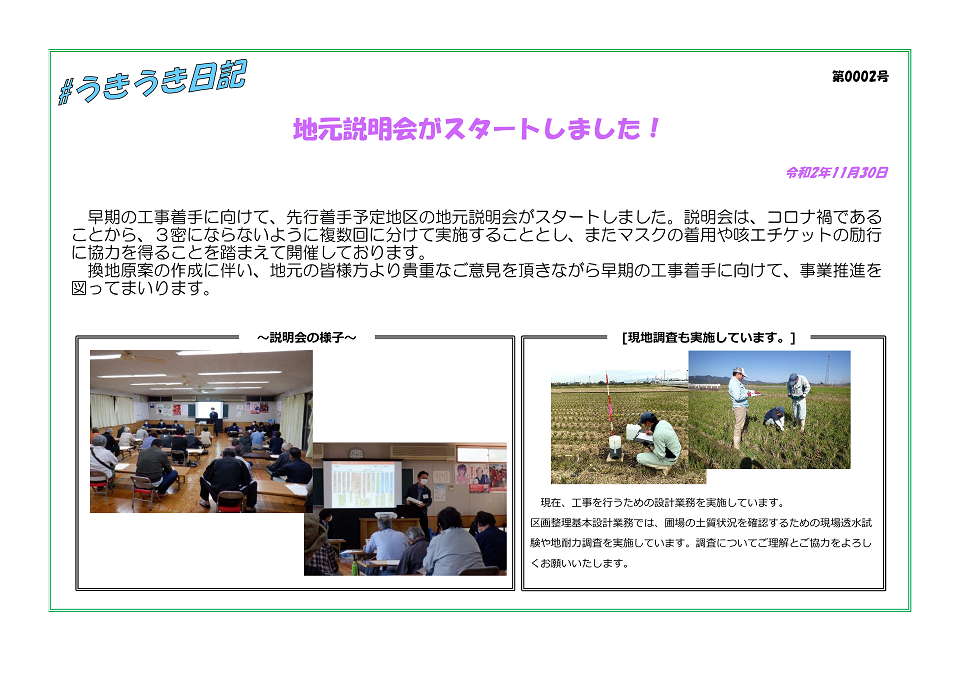 #うきうき日記

第0002号

地元説明会がスタートしました！

令和2年11月30日

早期の工事着手に向けて、先行着手予定地区の地元説明会がスタートしました。説明会は、コロナ禍であることから、３密にならないように複数回に分けて実施することとし、またマスクの着用や咳エチケットの励行に協力を得ることを踏まえて開催しております。
換地原案の作成に伴い、地元の皆様方より貴重なご意見を頂きながら早期の工事着手に向けて、事業推進を図ってまいります。

～説明会の様子～

[現地調査も実施しています。]

現在、工事を行うための設計業務を実施しています。
区画整理基本設計業務では、圃場の土質状況を確認するための現場透水試験や地耐力調査を実施しています。調査についてご理解とご協力をよろしくお願いいたします。